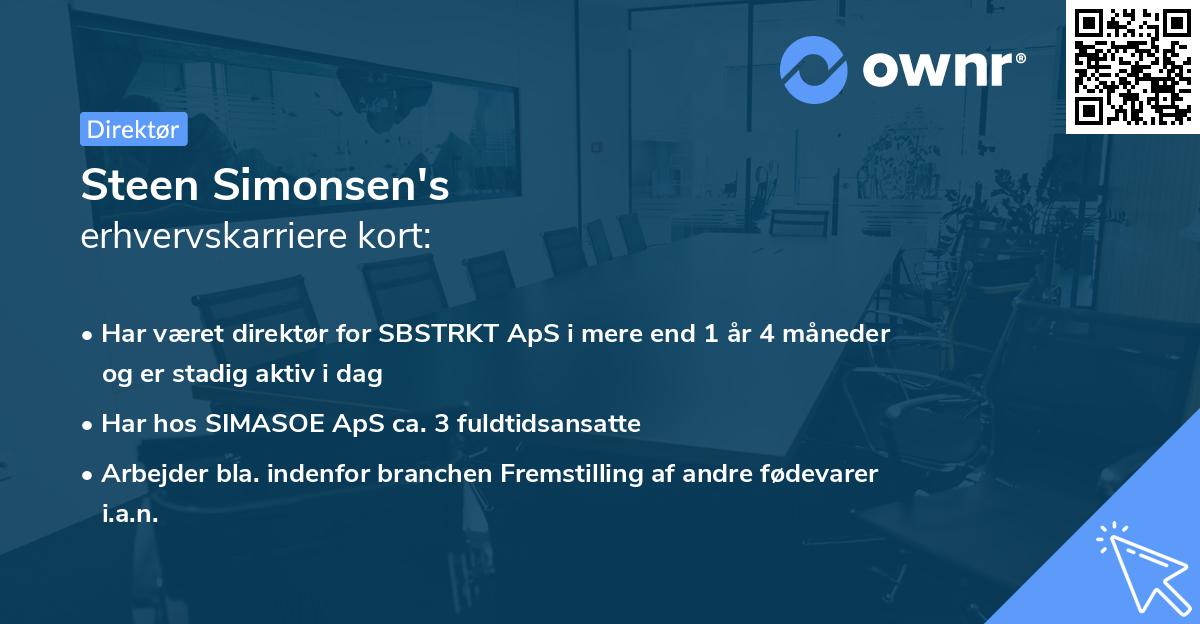 ownr®

Direktør

Steen Simonsen's
erhvervskarriere kort:

• Har været direktør for SBSTRKT ApS i mere end 1 år 4 måneder og er stadig aktiv i dag
• Har hos SIMASOE ApS ca. 3 fuldtidsansatte
• Arbejder bla. indenfor branchen Fremstilling af andre fødevarer i.a.n.